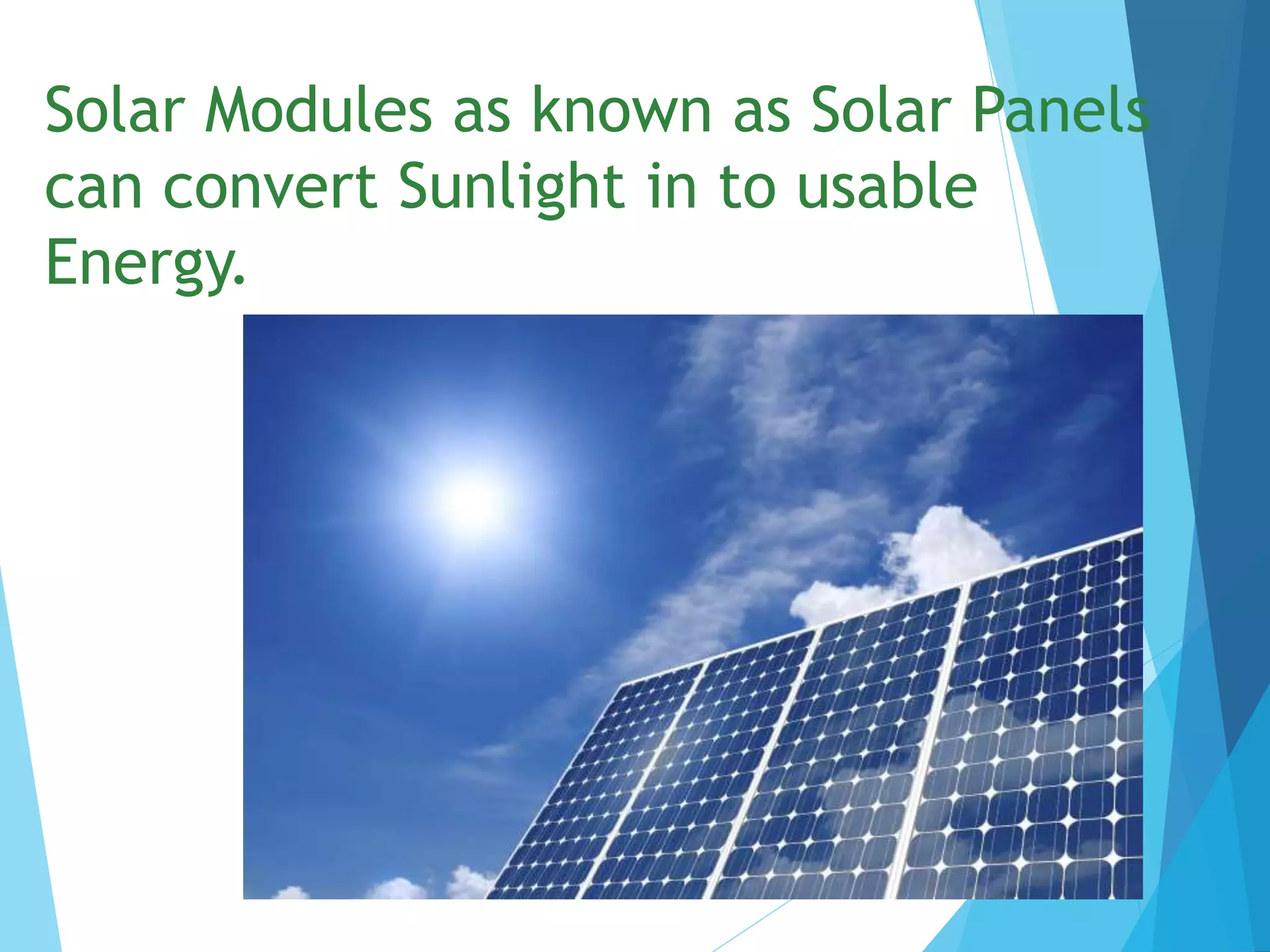 Solar Modules as known as Solar Panels can convert Sunlight in to usable Energy.